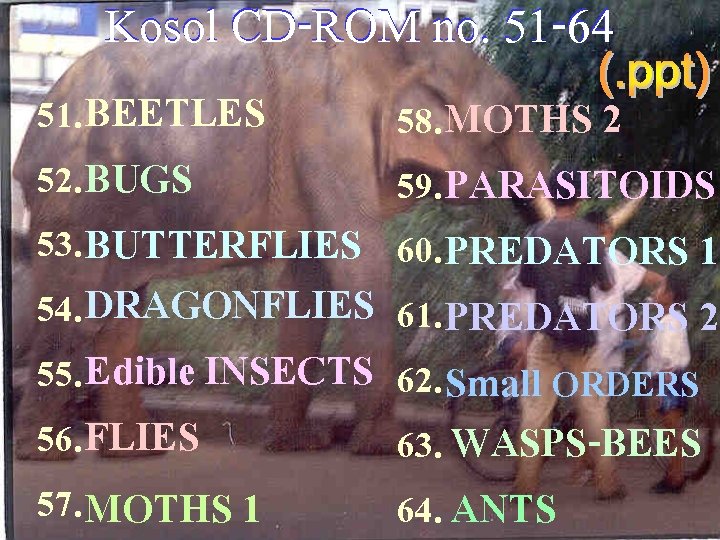 Kosol CD-ROM no. 51-64

(.ppt)

51.BEETLES
52.BUGS
53.BUTTERFLIES
54.DRAGONFLIES
55.Edible INSECTS
56.FLIES
57.MOTHS 1

58.MOTHS 2
59.PARASITOIDS
60.PREDATORS 1
61.PREDATORS 2
62.Small ORDERS
63. WASPS-BEES
64. ANTS